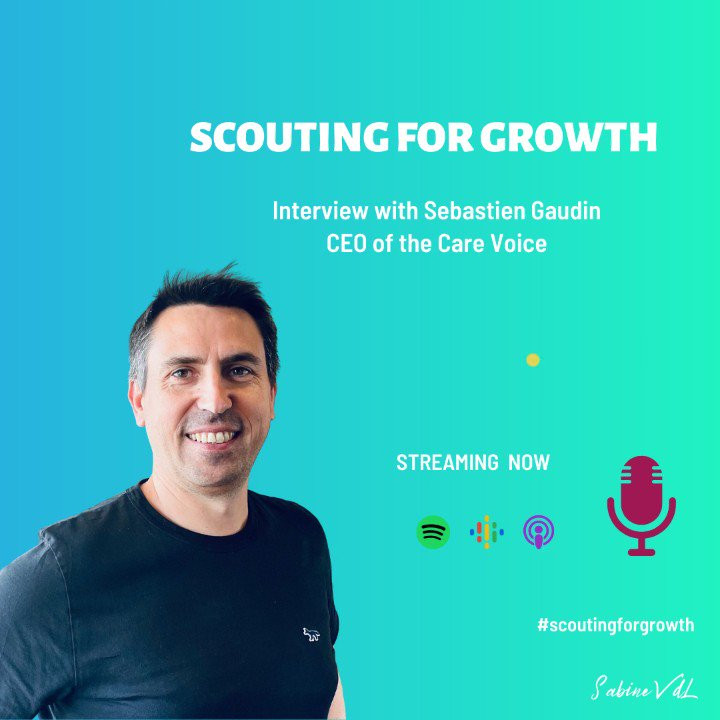 SCOUTING FOR GROWTH

Interview with Sebastien Gaudin
CEO of the Care Voice

STREAMING NOW

#scoutingforgrowth

Sabine VdL